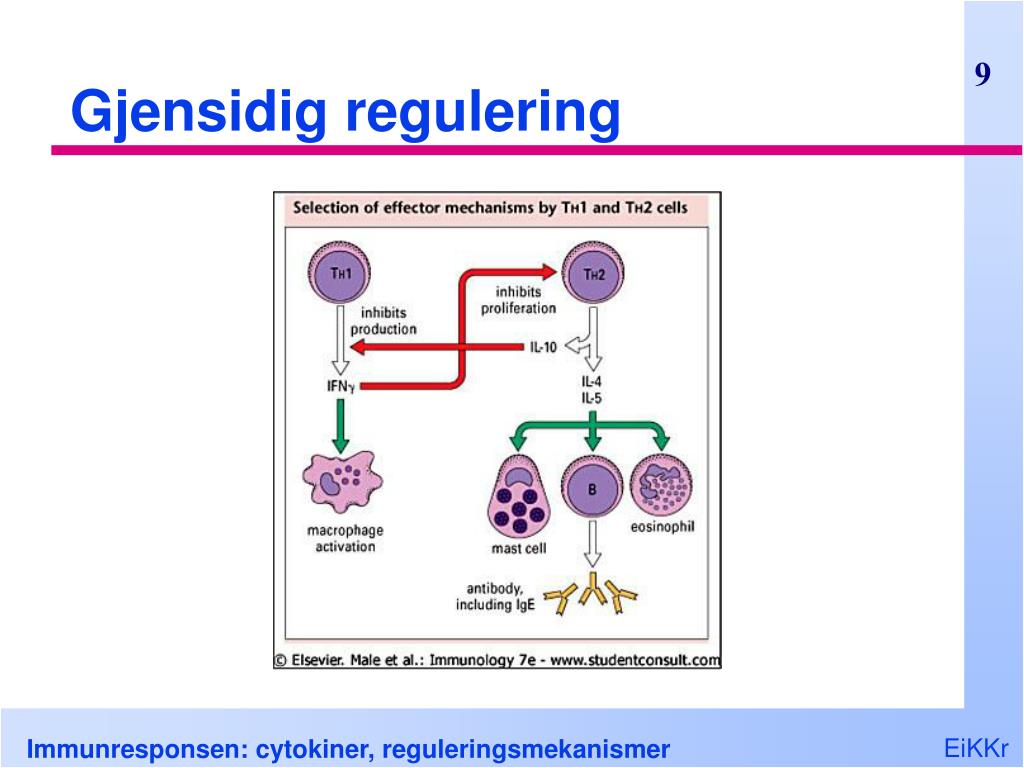 9

Gjensidig regulering

Selection of effector mechanisms by TH1 and TH2 cells

TH1

TH2

inhibits production

inhibits proliferation

IL-10

IFNγ

IL-4
IL-5

macrophage activation

mast cell

B

eosinophil

antibody, including IgE

© Elsevier. Male et al.: Immunology 7e - www.studentconsult.com

Immunresponsen: cytokiner, reguleringsmekanismer

EiKKr